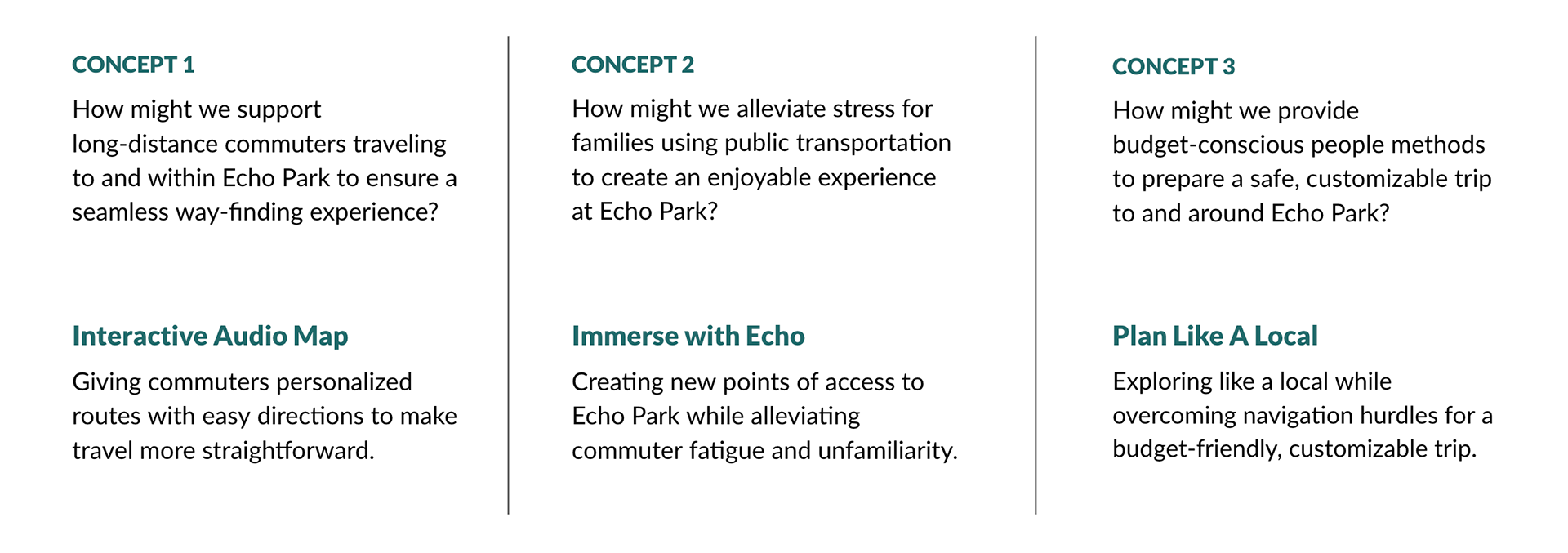 CONCEPT 1

How might we support long-distance commuters traveling to and within Echo Park to ensure a seamless way-finding experience?

Interactive Audio Map

Giving commuters personalized routes with easy directions to make travel more straightforward.

CONCEPT 2

How might we alleviate stress for families using public transportation to create an enjoyable experience at Echo Park?

Immerse with Echo

Creating new points of access to Echo Park while alleviating commuter fatigue and unfamiliarity.

CONCEPT 3

How might we provide budget-conscious people methods to prepare a safe, customizable trip to and around Echo Park?

Plan Like A Local

Exploring like a local while overcoming navigation hurdles for a budget-friendly, customizable trip.